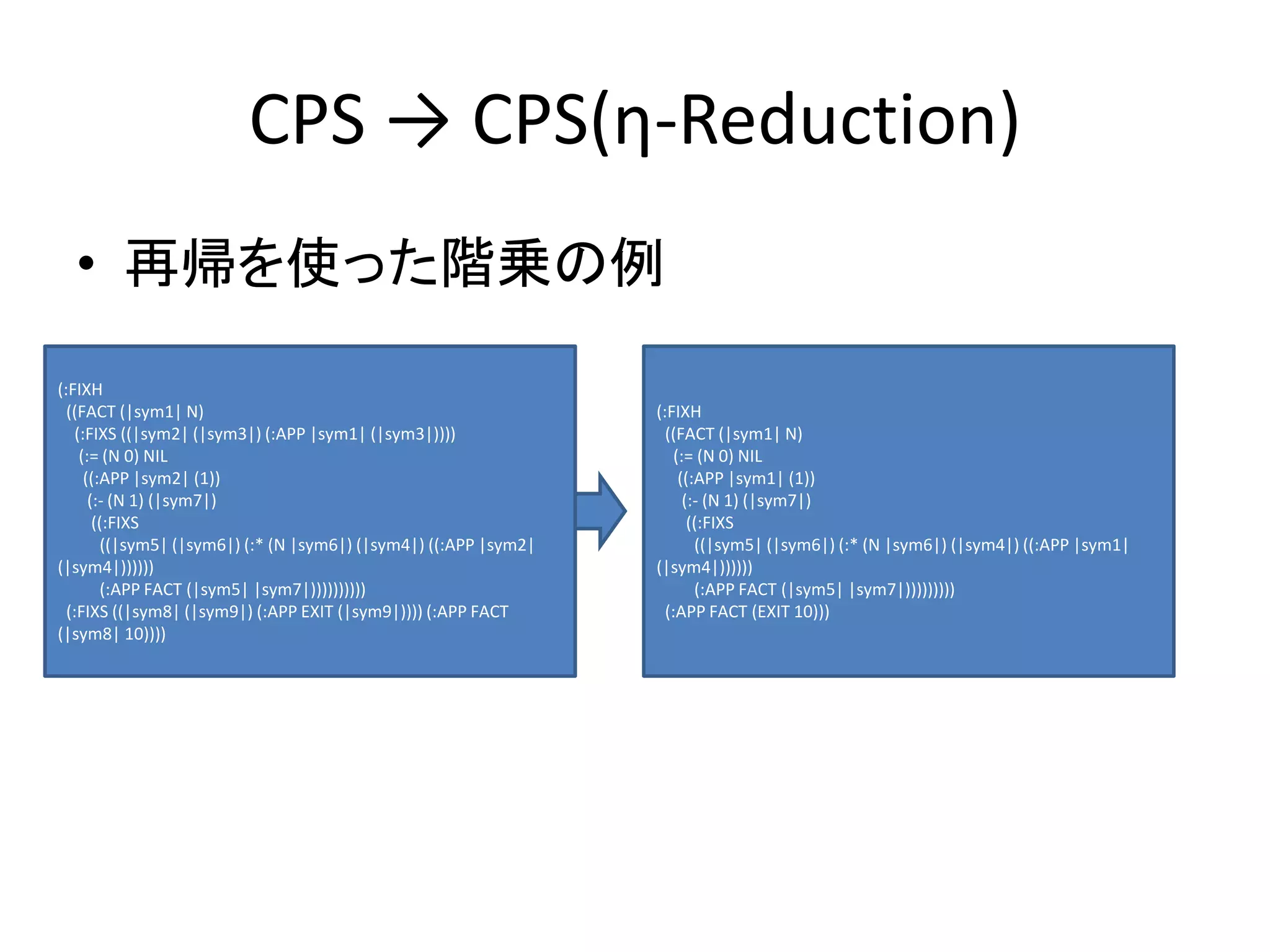 CPS → CPS(η-Reduction)

• 再帰を使った階乗の例

(:FIXH
((FACT (|sym1| N)
(:FIXS ((|sym2| (|sym3|) (:APP |sym1| (|sym3|))))
(:= (N 0) NIL
((:APP |sym2| (1))
(:- (N 1) (|sym7|)
((:FIXS
((|sym5| (|sym6|) (:* (N |sym6|) (|sym4|) ((:APP |sym2| (|sym4|))))))
(:APP FACT (|sym5| |sym7|))))))))))
(:FIXS ((|sym8| (|sym9|) (:APP EXIT (|sym9|)))) (:APP FACT (|sym8| 10))))

(:FIXH
((FACT (|sym1| N)
(:= (N 0) NIL
((:APP |sym1| (1))
(:- (N 1) (|sym7|)
((:FIXS
((|sym5| (|sym6|) (:* (N |sym6|) (|sym4|) ((:APP |sym1| (|sym4|))))))
(:APP FACT (|sym5| |sym7|)))))))))
(:APP FACT (EXIT 10)))